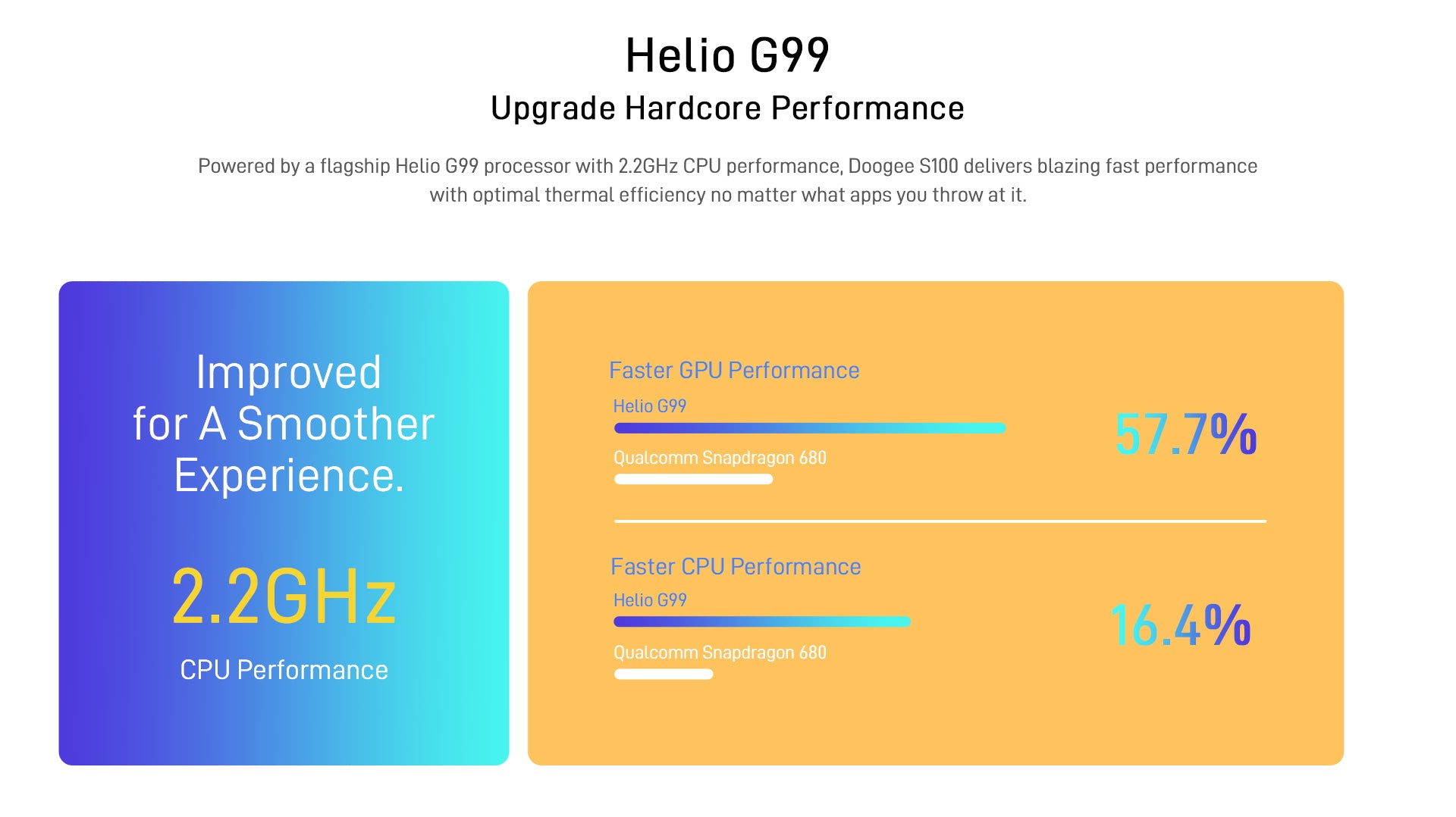 Helio G99

Upgrade Hardcore Performance

Powered by a flagship Helio G99 processor with 2.2GHz CPU performance, Doogee S100 delivers blazing fast performance with optimal thermal efficiency no matter what apps you throw at it.

Improved for A Smoother Experience.

2.2GHz

CPU Performance

Faster GPU Performance

Helio G99

Qualcomm Snapdragon 680

57.7%

Faster CPU Performance

Helio G99

Qualcomm Snapdragon 680

16.4%